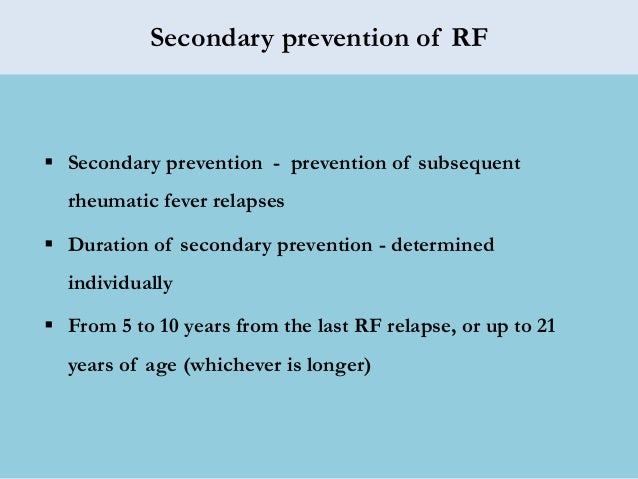 Secondary prevention of RF

▪ Secondary prevention - prevention of subsequent rheumatic fever relapses

▪ Duration of secondary prevention - determined individually

▪ From 5 to 10 years from the last RF relapse, or up to 21 years of age (whichever is longer)